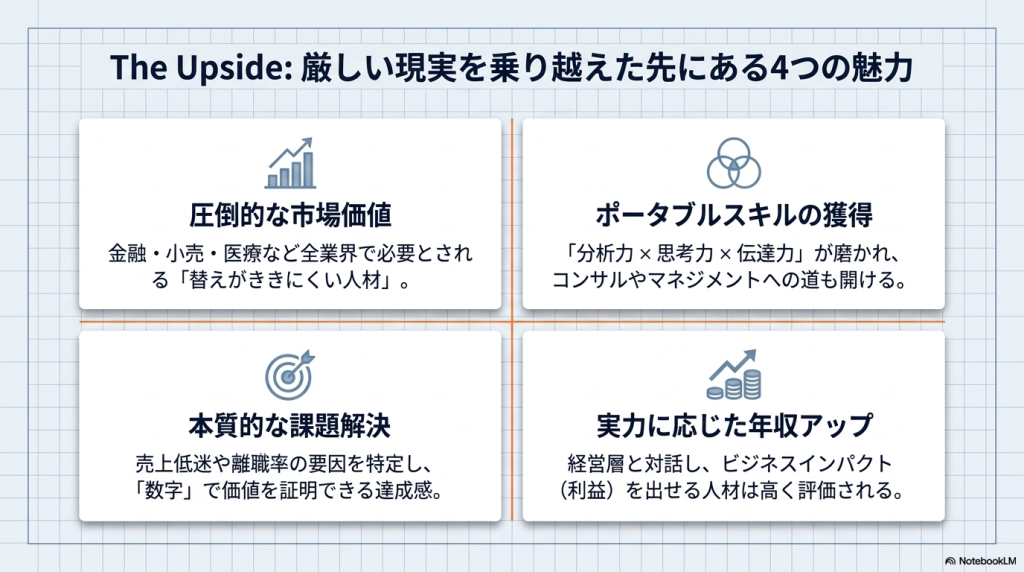 The Upside: 厳しい現実を乗り越えた先にある4つの魅力

圧倒的な市場価値

金融・小売・医療など全業界で必要とされる「替えがききにくい人材」。

ポータブルスキルの獲得

「分析力 × 思考力 × 伝達力」が磨かれ、コンサルやマネジメントへの道も開ける。

本質的な課題解決

売上低迷や離職率の要因を特定し、「数字」で価値を証明できる達成感。

実力に応じた年収アップ

経営層と対話し、ビジネスインパクト（利益）を出せる人材は高く評価される。

NotebookLM